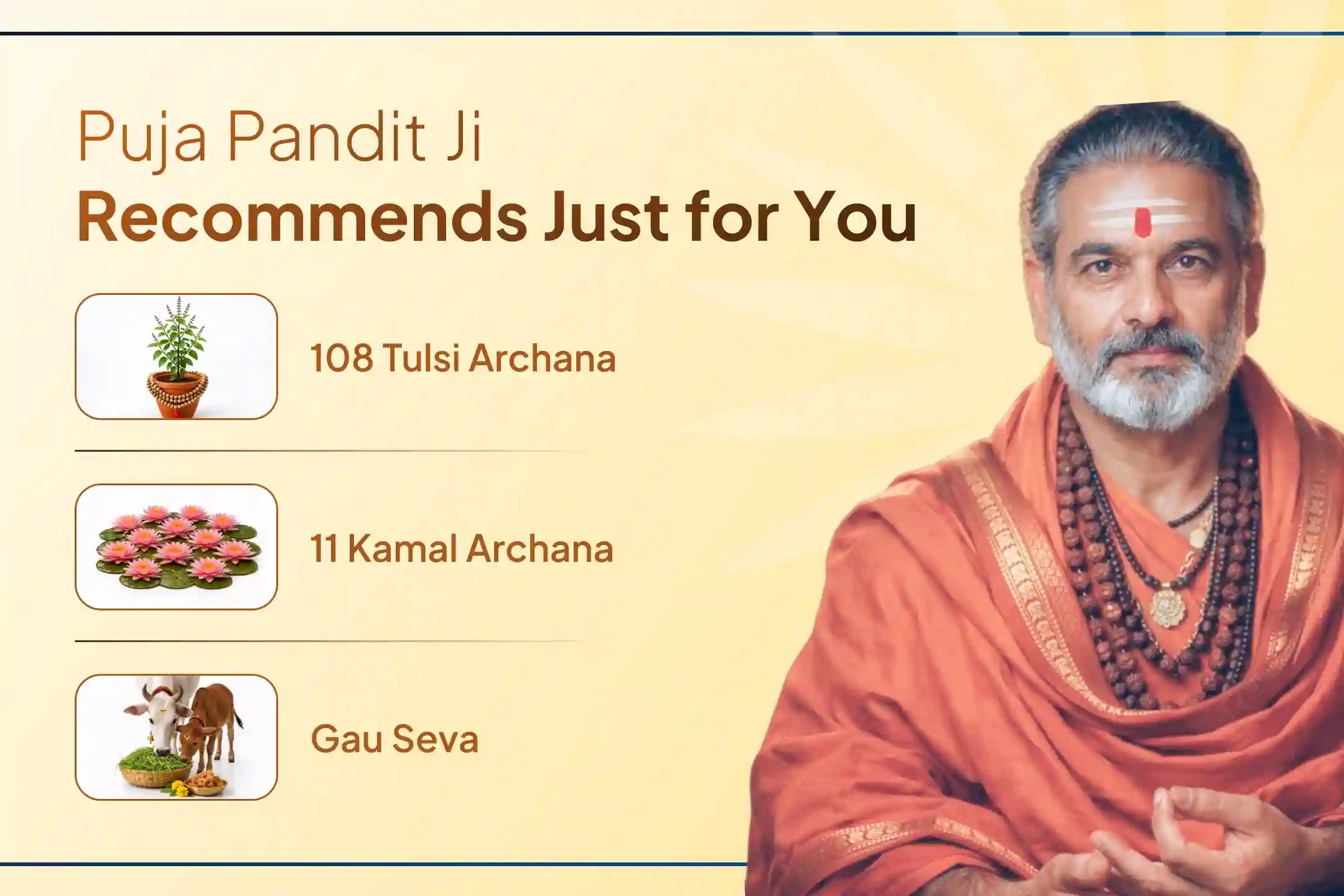 Puja Pandit Ji
Recommends Just for You

108 Tulsi Archana

11 Kamal Archana

Gau Seva